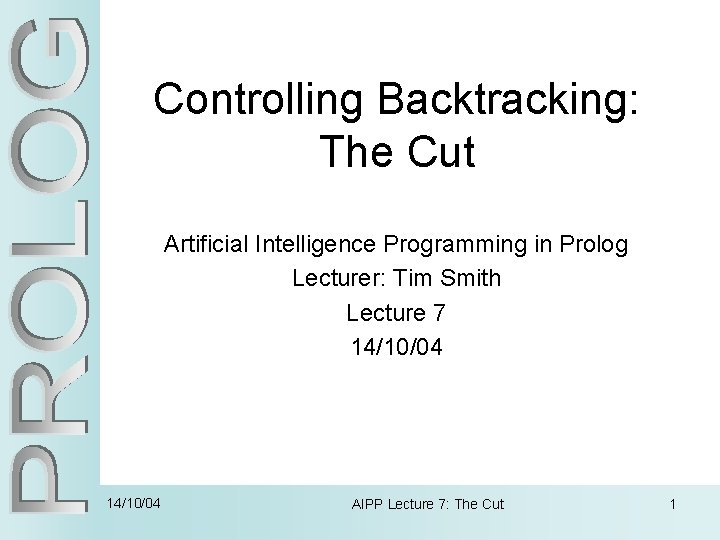 PROLOG

Controlling Backtracking: The Cut

Artificial Intelligence Programming in Prolog
Lecturer: Tim Smith
Lecture 7
14/10/04

14/10/04

AIPP Lecture 7: The Cut

1